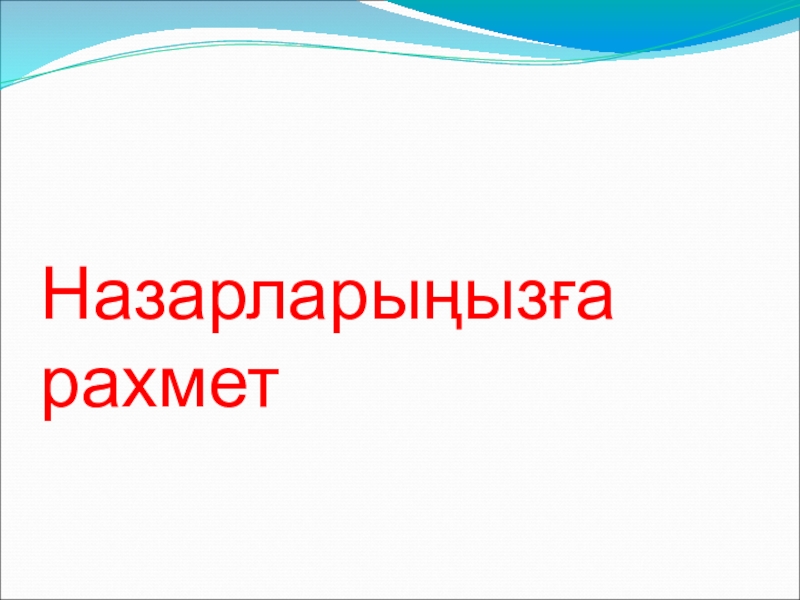 Назарларыңызға рахмет